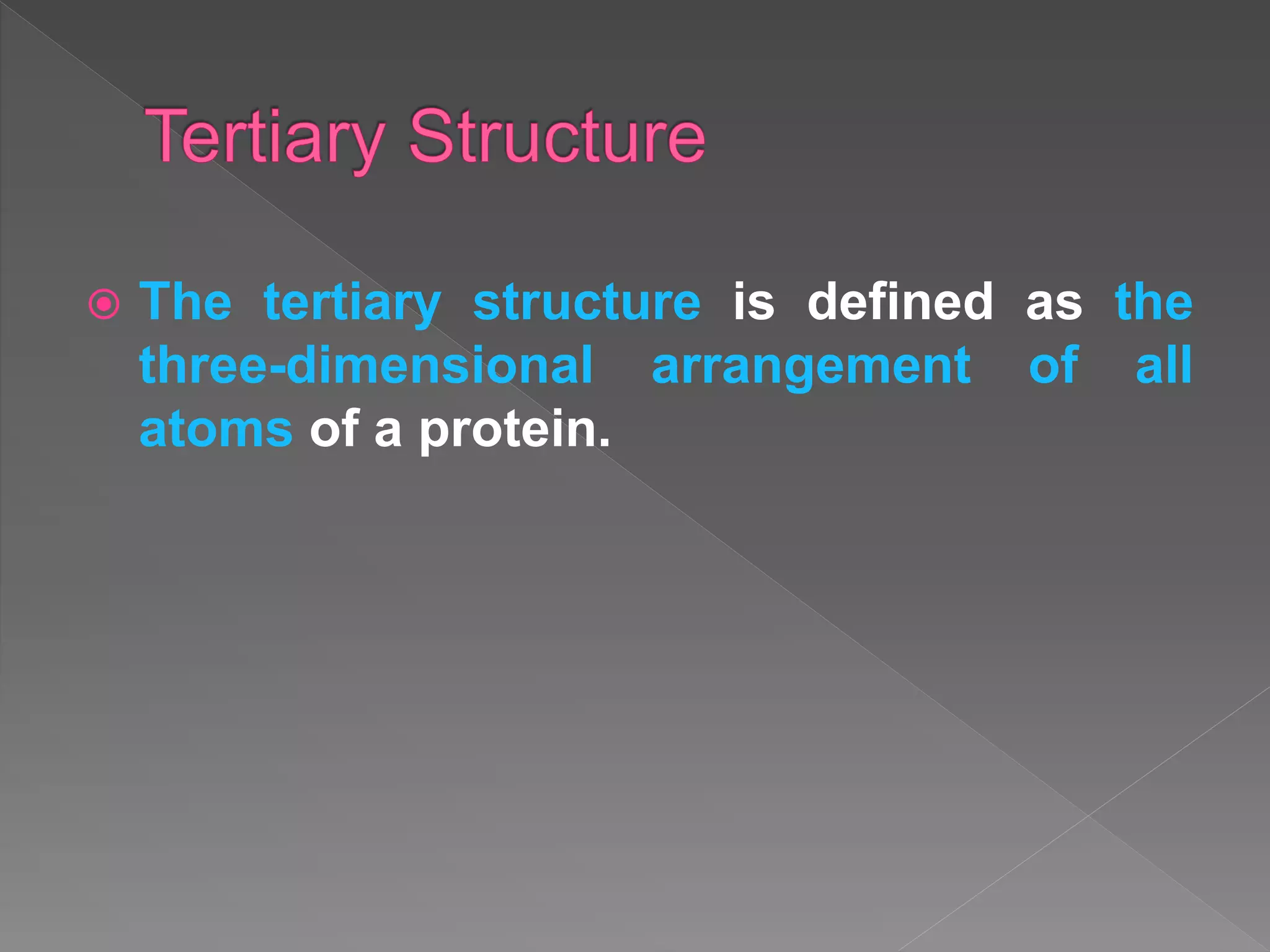 Tertiary Structure

The tertiary structure is defined as the three-dimensional arrangement of all atoms of a protein.